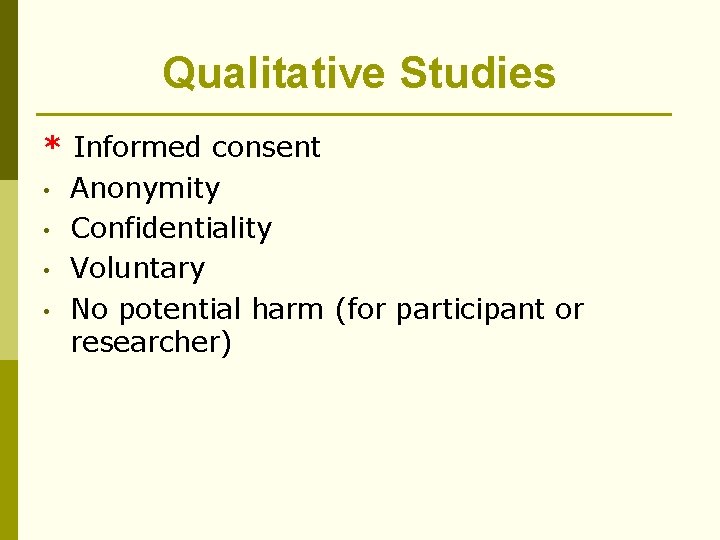 Qualitative Studies

* Informed consent
• Anonymity
• Confidentiality
• Voluntary
• No potential harm (for participant or researcher)